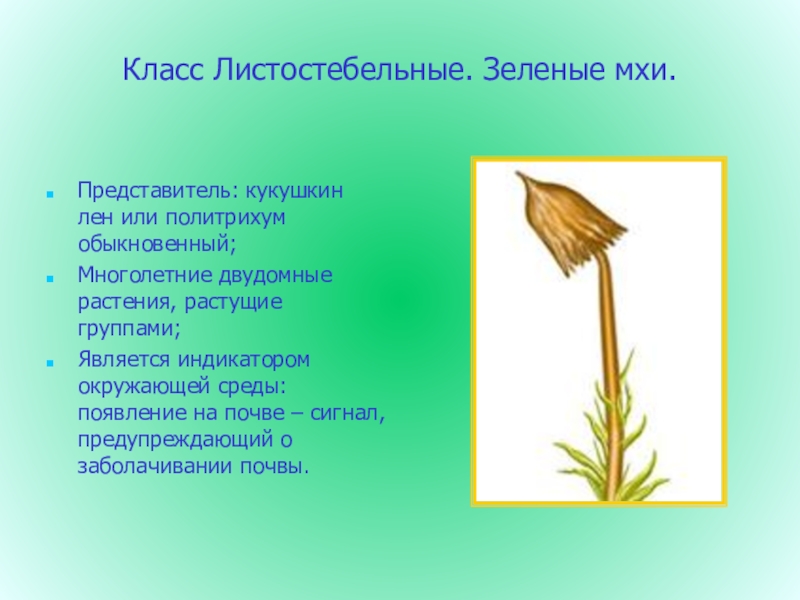 Класс Листостебельные. Зеленые мхи.

Представитель: кукушкин лен или политрихум обыкновенный;

Многолетние двудомные растения, растущие группами;

Является индикатором окружающей среды: появление на почве – сигнал, предупреждающий о заболачивании почвы.